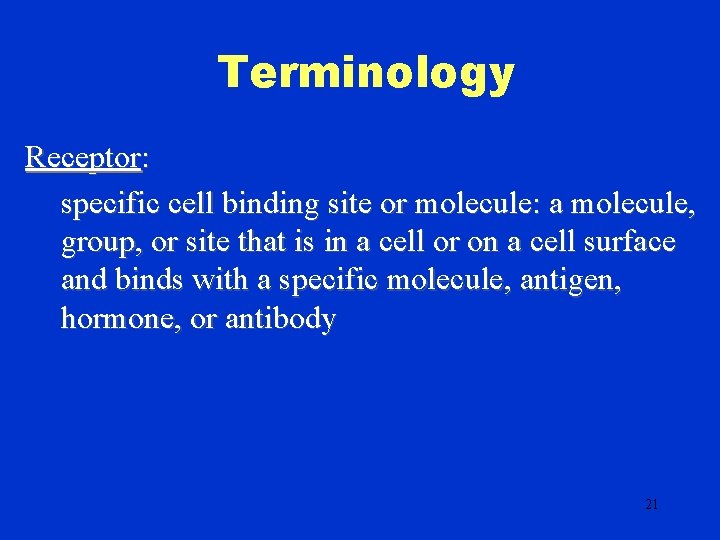 Terminology

Receptor:

specific cell binding site or molecule: a molecule, group, or site that is in a cell or on a cell surface and binds with a specific molecule, antigen, hormone, or antibody

21